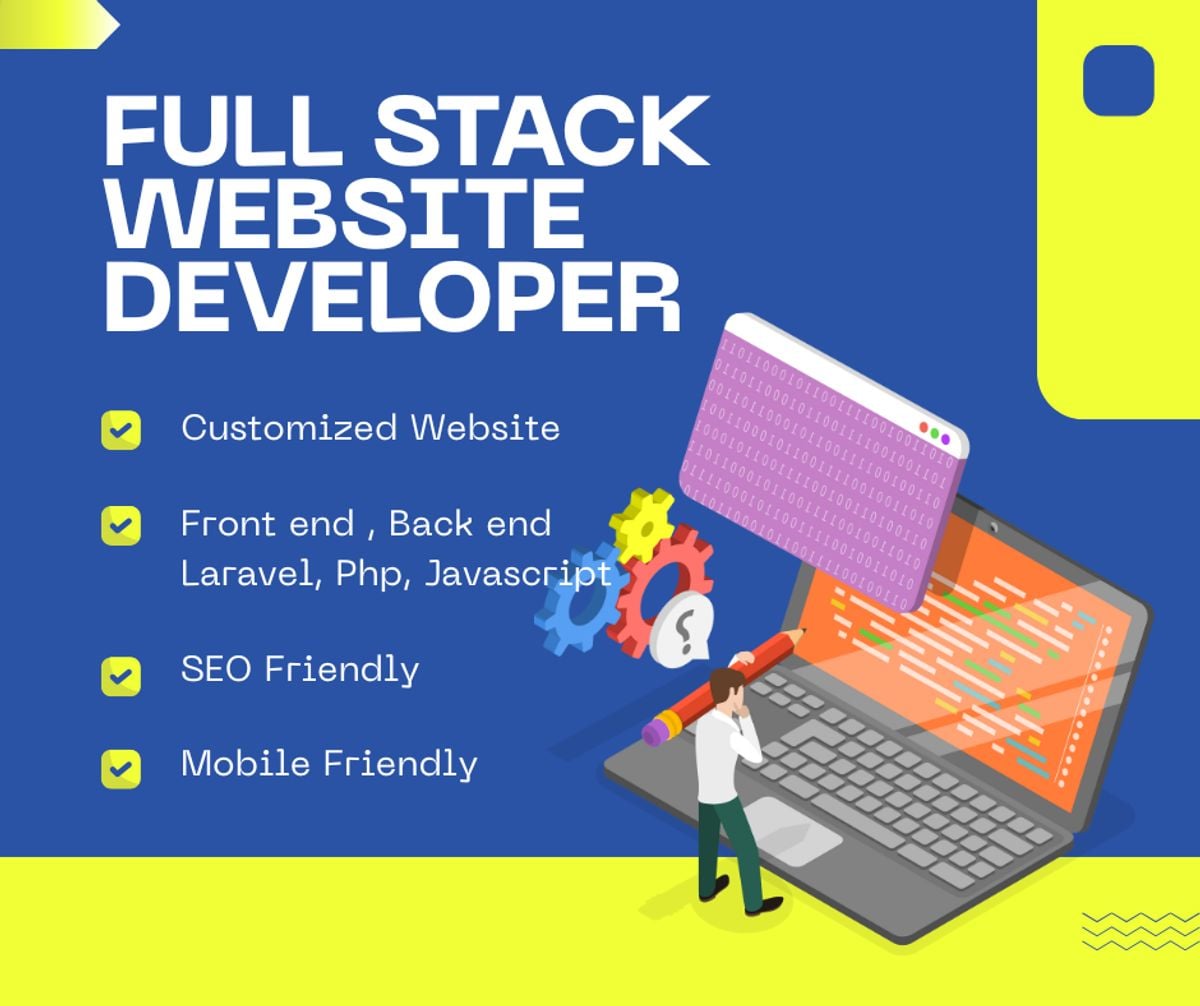 FULL STACK WEBSITE DEVELOPER

Customized Website

Front end , Back end
Laravel, Php, Javascript

SEO Friendly

Mobile Friendly